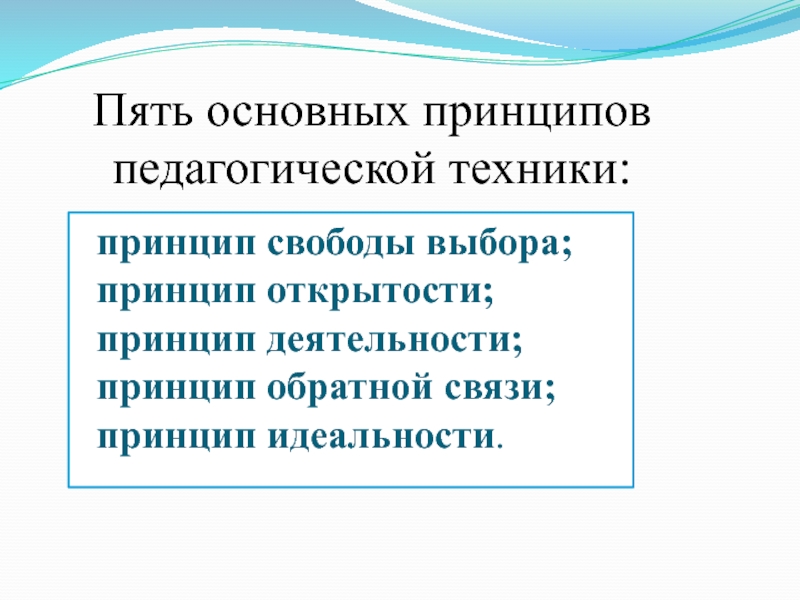 Пять основных принципов педагогической техники:

принцип свободы выбора;
принцип открытости;
принцип деятельности;
принцип обратной связи;
принцип идеальности.